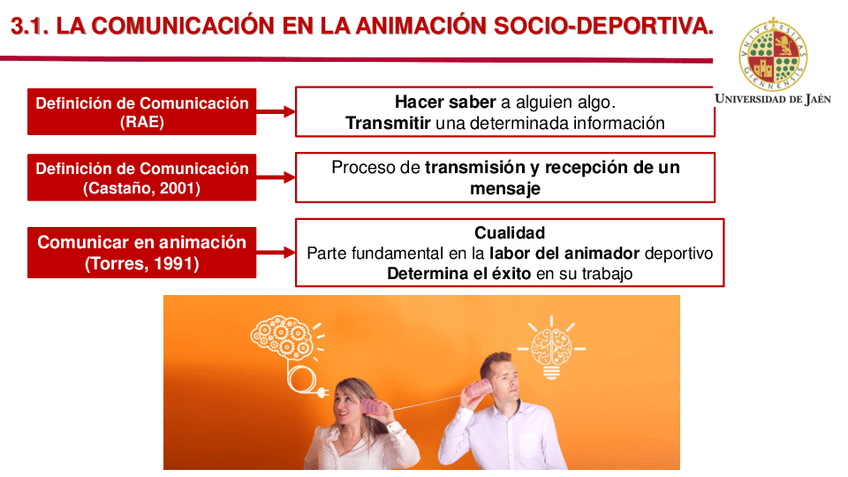 3.1. LA COMUNICACIÓN EN LA ANIMACIÓN SOCIO-DEPORTIVA.

UNIVERSITAS GIENNENSIS

UNIVERSIDAD DE JAÉN

Definición de Comunicación (RAE)

Hacer saber a alguien algo.
Transmitir una determinada información

Definición de Comunicación (Castaño, 2001)

Proceso de transmisión y recepción de un mensaje

Comunicar en animación (Torres, 1991)

Cualidad
Parte fundamental en la labor del animador deportivo
Determina el éxito en su trabajo